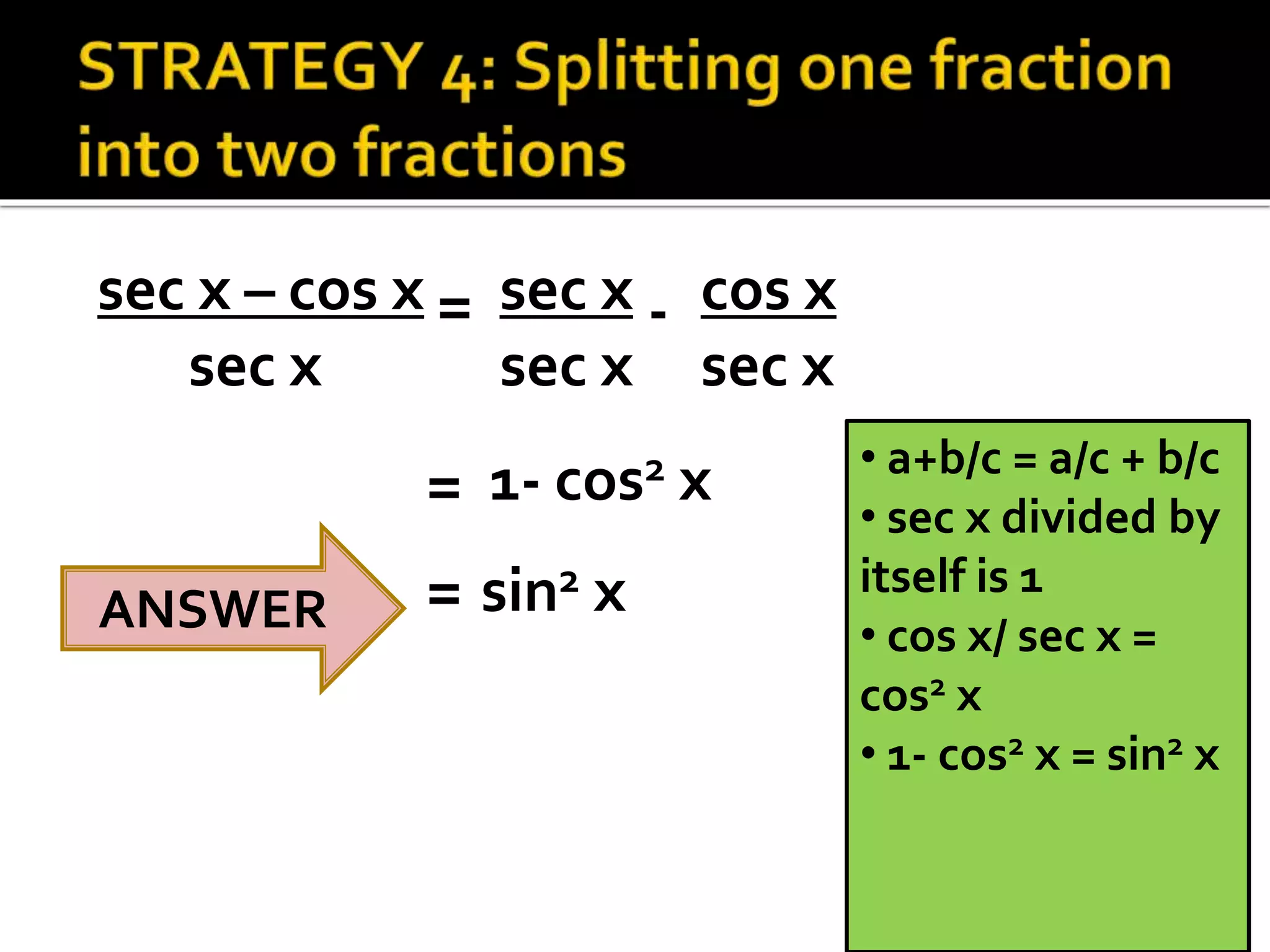 STRATEGY 4: Splitting one fraction into two fractions

$\frac{\sec x - \cos x}{\sec x} = \frac{\sec x}{\sec x} - \frac{\cos x}{\sec x}$

$= 1 - \cos^2 x$

ANSWER

$= \sin^2 x$

• a+b/c = a/c + b/c
• sec x divided by itself is 1
• cos x/ sec x = $\cos^2 x$
• $1 - \cos^2 x = \sin^2 x$